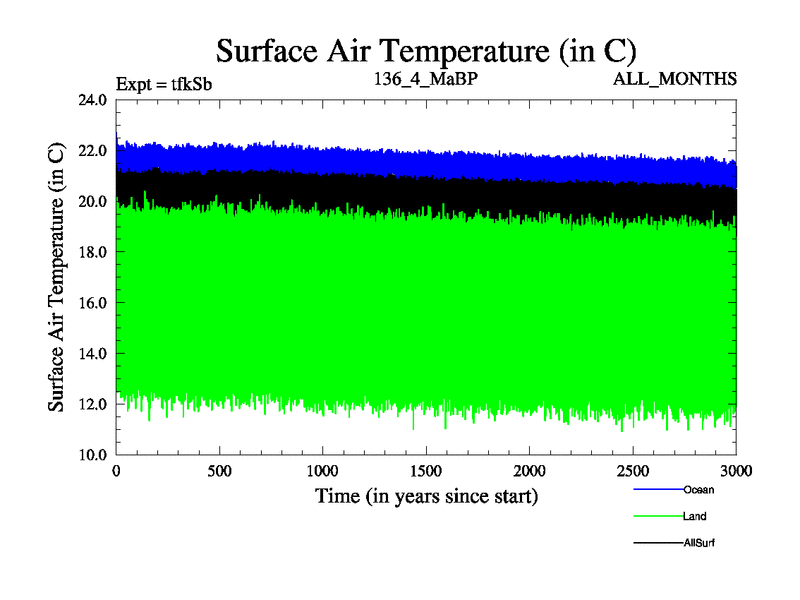 Surface Air Temperature (in C)

Expt = tfkSb

136_4_MaBP

ALL_MONTHS

Surface Air Temperature (in C)

24.0
22.0
20.0
18.0
16.0
14.0
12.0
10.0

0
500
1000
1500
2000
2500
3000

Time (in years since start)

Ocean

Land

AllSurf